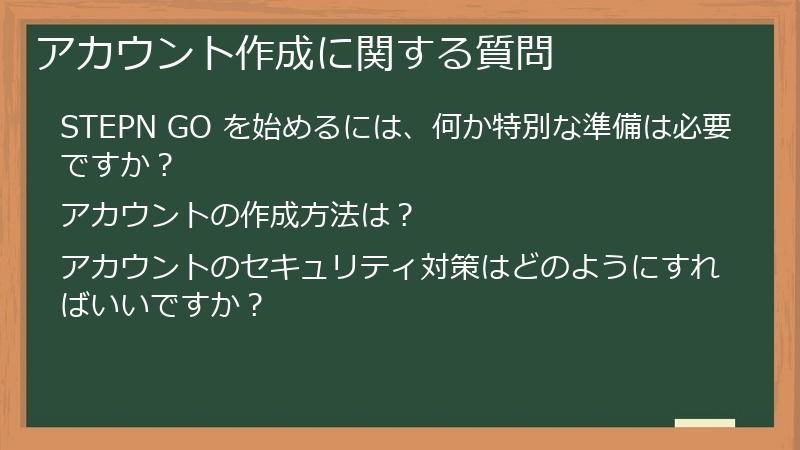 アカウント作成に関する質問

STEPN GO を始めるには、何か特別な準備は必要ですか？

アカウントの作成方法は？

アカウントのセキュリティ対策はどのようにすればいいですか？